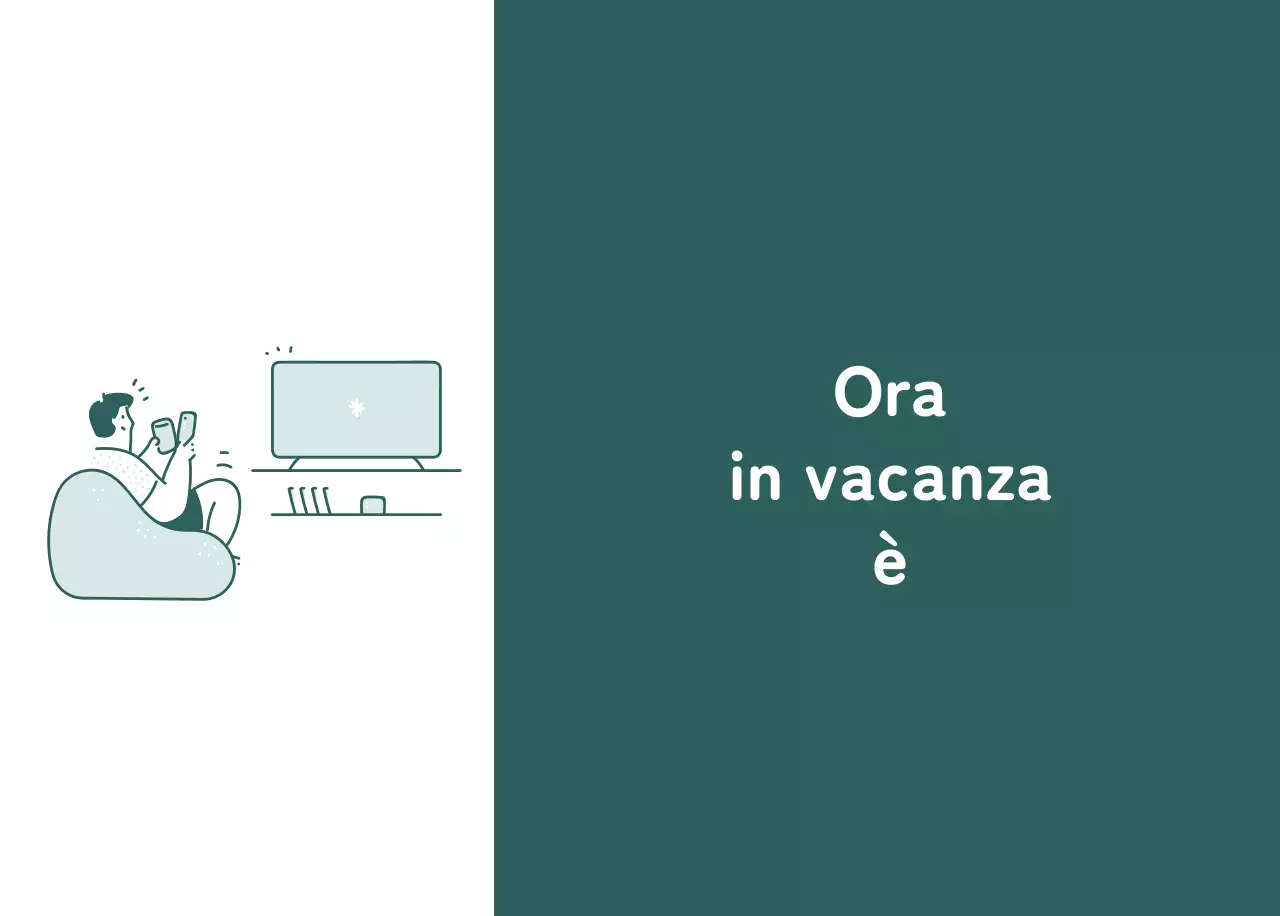 Ora
in vacanza
è